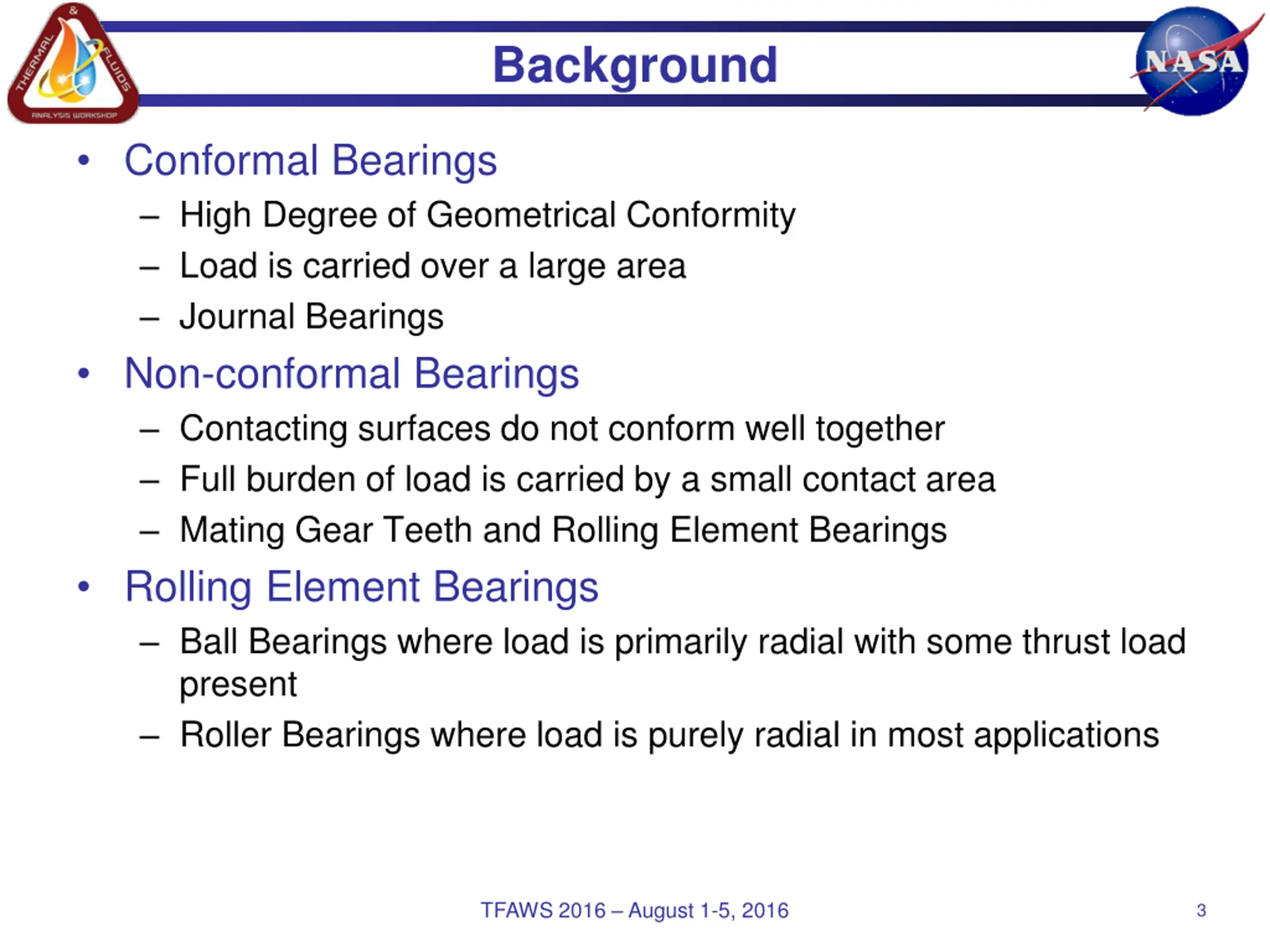 THERMAL & FLUIDS
ANALYSIS WORKSHOP

Background

NASA

• Conformal Bearings
– High Degree of Geometrical Conformity
– Load is carried over a large area
– Journal Bearings

• Non-conformal Bearings
– Contacting surfaces do not conform well together
– Full burden of load is carried by a small contact area
– Mating Gear Teeth and Rolling Element Bearings

• Rolling Element Bearings
– Ball Bearings where load is primarily radial with some thrust load present
– Roller Bearings where load is purely radial in most applications

TFAWS 2016 – August 1-5, 2016

3